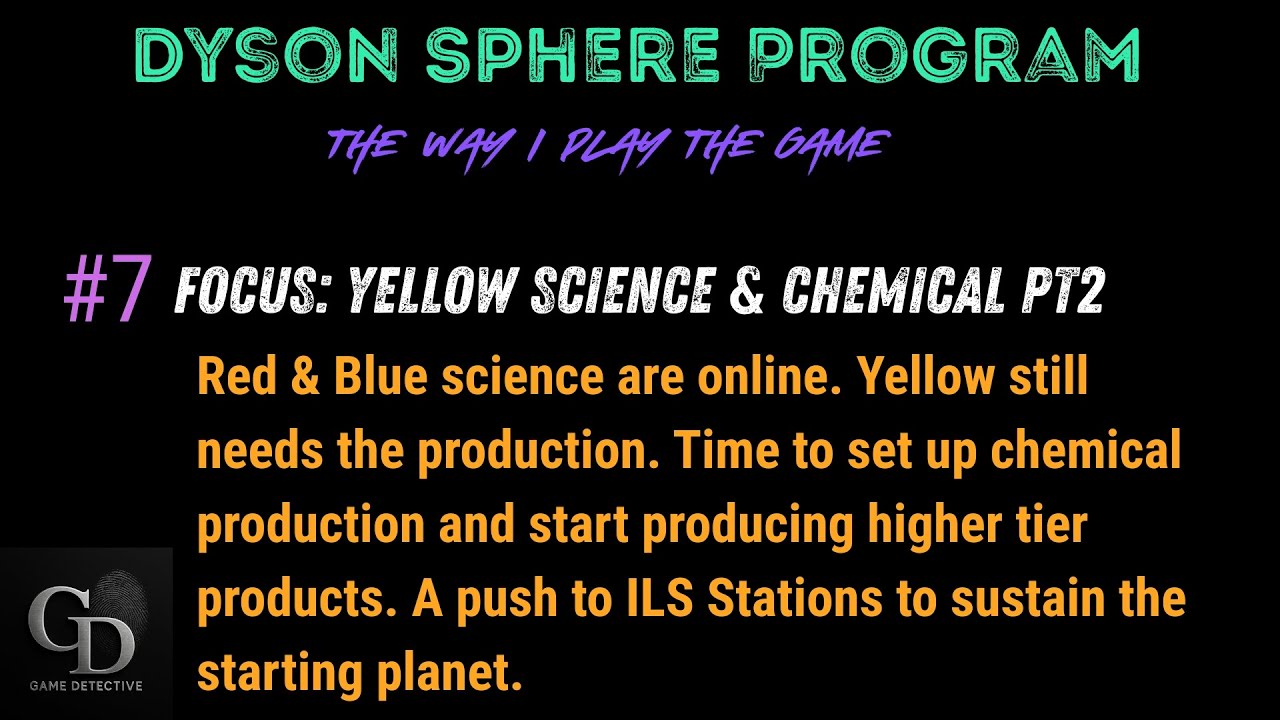 DYSON SPHERE PROGRAM

THE WAY I PLAY THE GAME

#7 FOCUS: YELLOW SCIENCE & CHEMICAL PT2

Red & Blue science are online. Yellow still needs the production. Time to set up chemical production and start producing higher tier products. A push to ILS Stations to sustain the starting planet.

GD
GAME DETECTIVE